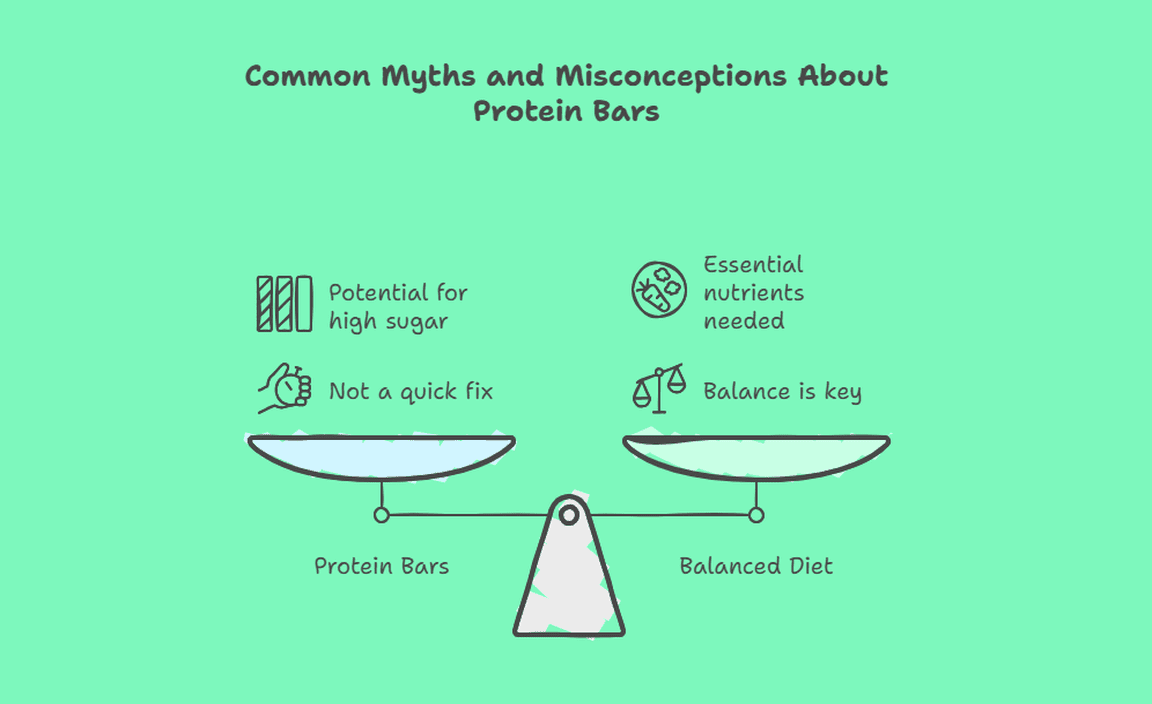 Common Myths and Misconceptions About Protein Bars

Potential for high sugar

Not a quick fix

Essential nutrients needed

Balance is key

Protein Bars

Balanced Diet